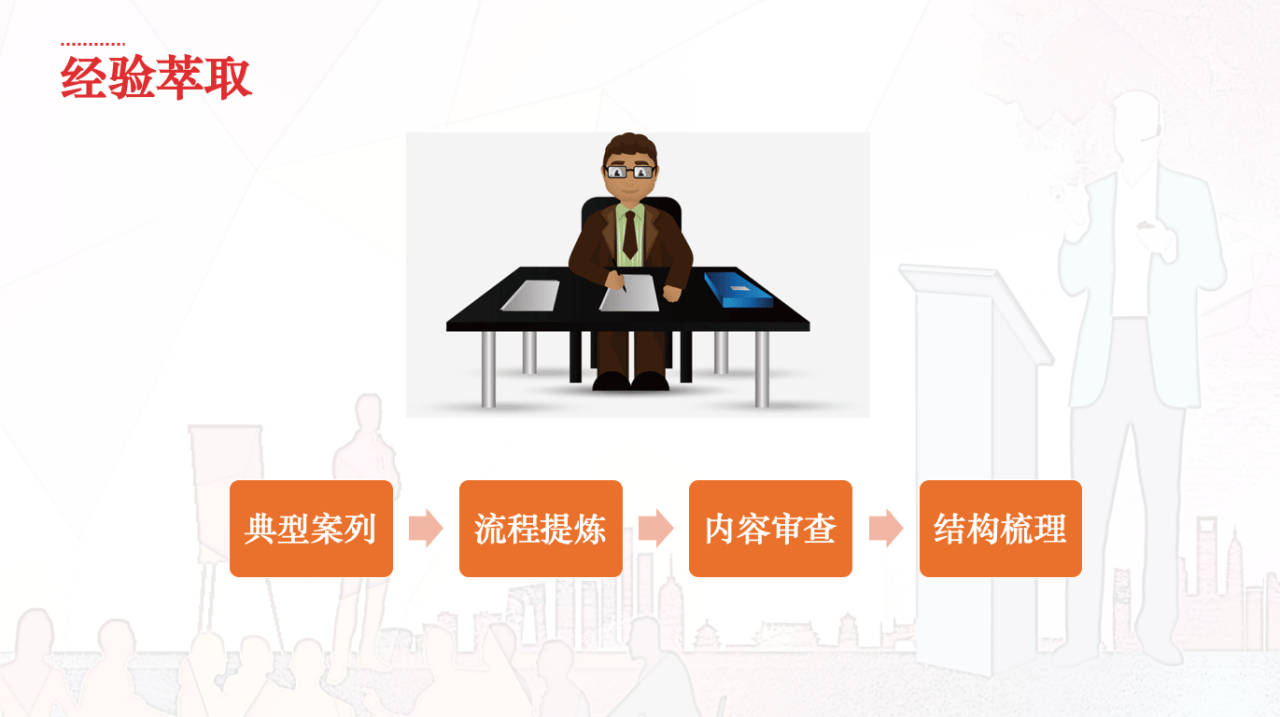 经验萃取

典型案列

流程提炼

内容审查

结构梳理